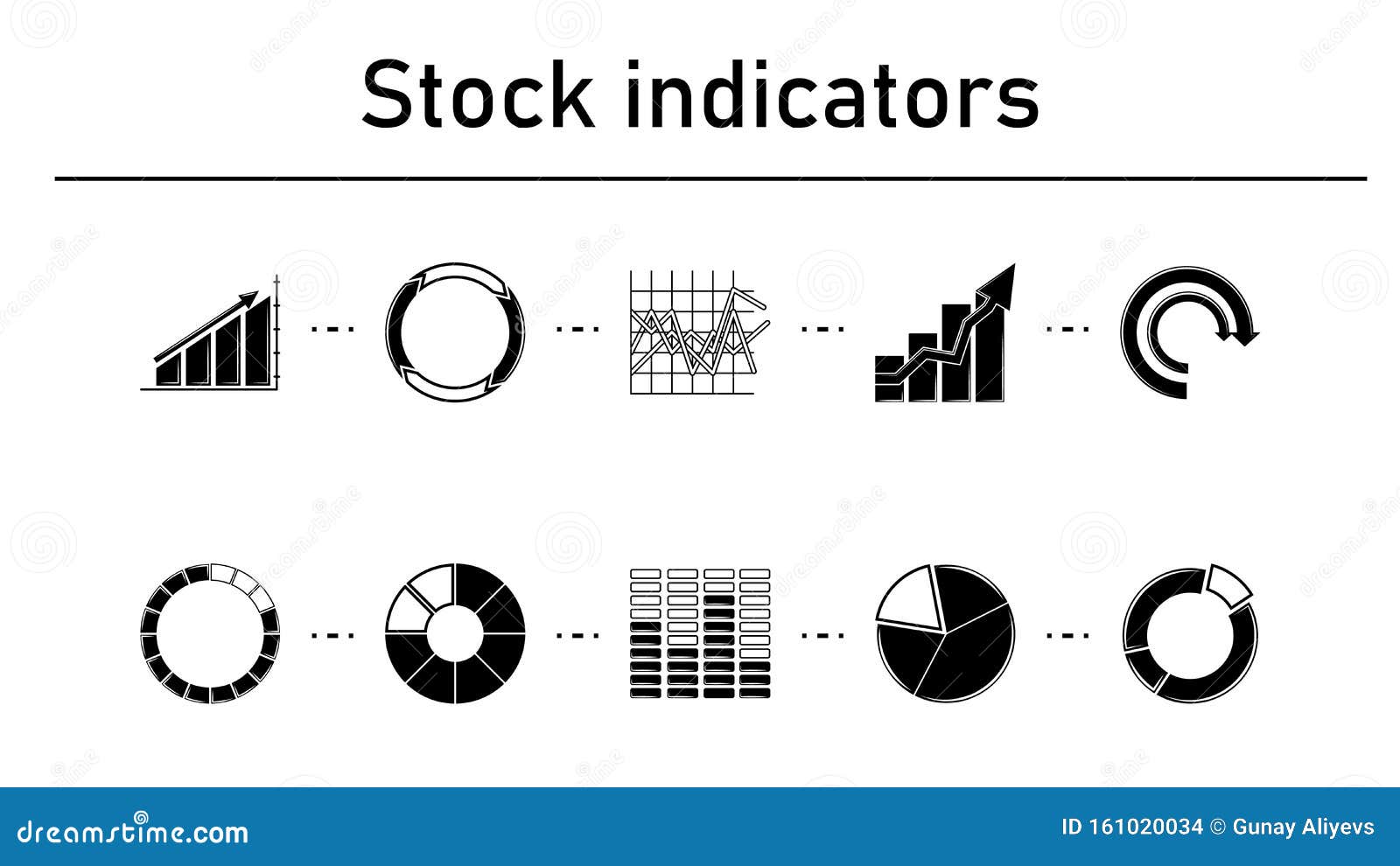 Stock indicators

dreamstime.com

ID 161020034 © Gunay Aliyevs